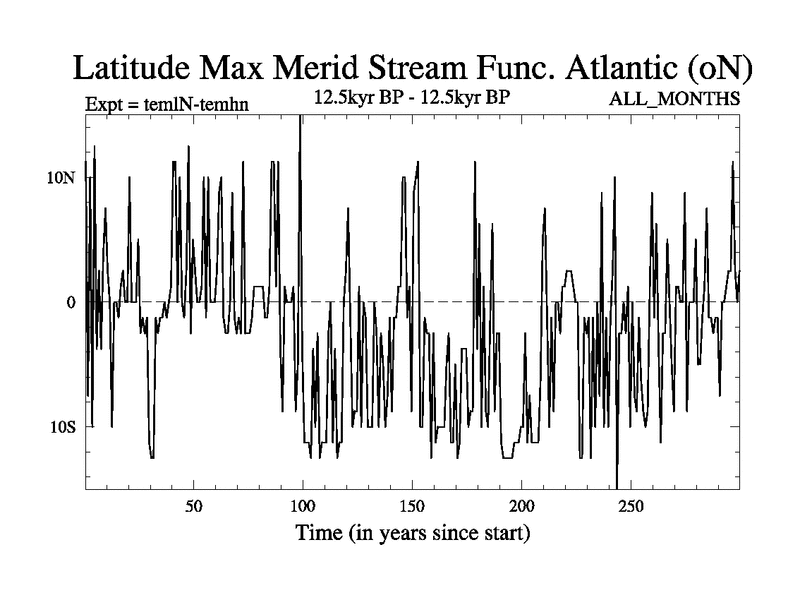 Latitude Max Merid Stream Func. Atlantic (oN)

Expt = temlN-temhn

12.5kyr BP - 12.5kyr BP

ALL_MONTHS

10N

0

10S

50

100

150

200

250

Time (in years since start)